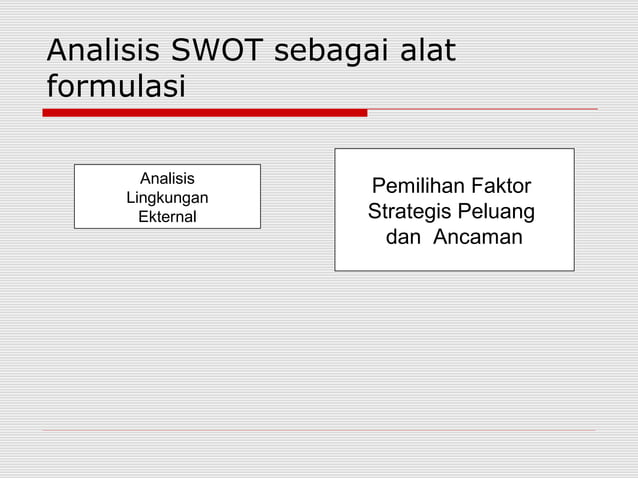 Analisis SWOT sebagai alat formulasi

Analisis Lingkungan Ekternal

Pemilihan Faktor Strategis Peluang dan Ancaman